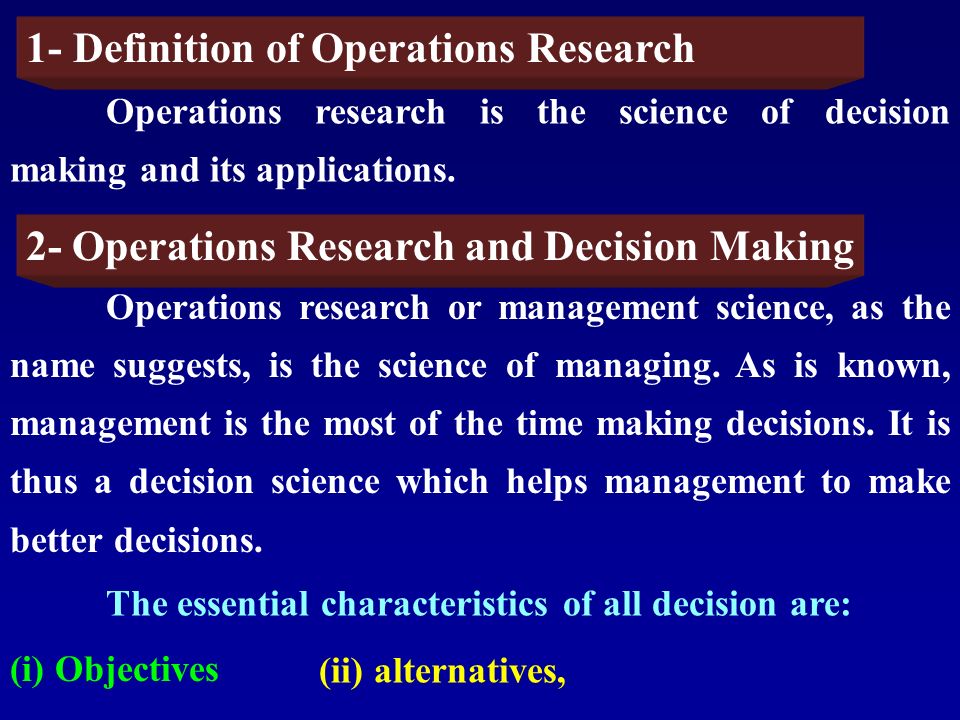 1- Definition of Operations Research

Operations research is the science of decision making and its applications.

2- Operations Research and Decision Making

Operations research or management science, as the name suggests, is the science of managing. As is known, management is the most of the time making decisions. It is thus a decision science which helps management to make better decisions.

The essential characteristics of all decision are:

(i) Objectives

(ii) alternatives,